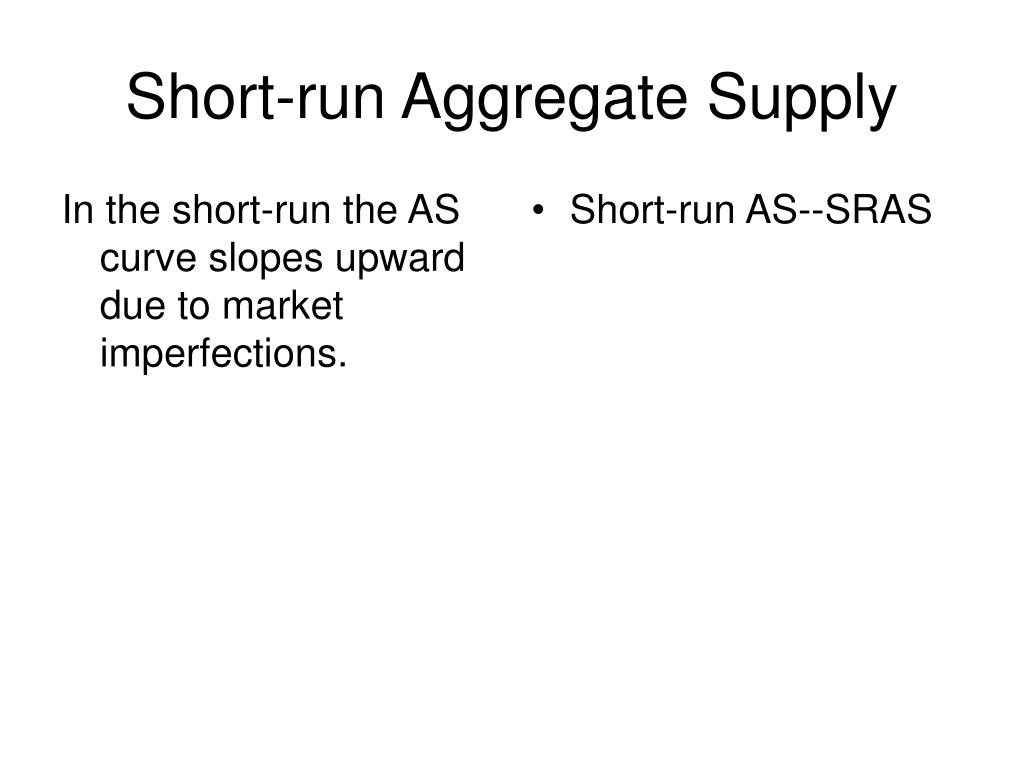 Short-run Aggregate Supply

In the short-run the AS curve slopes upward due to market imperfections.

• Short-run AS--SRAS